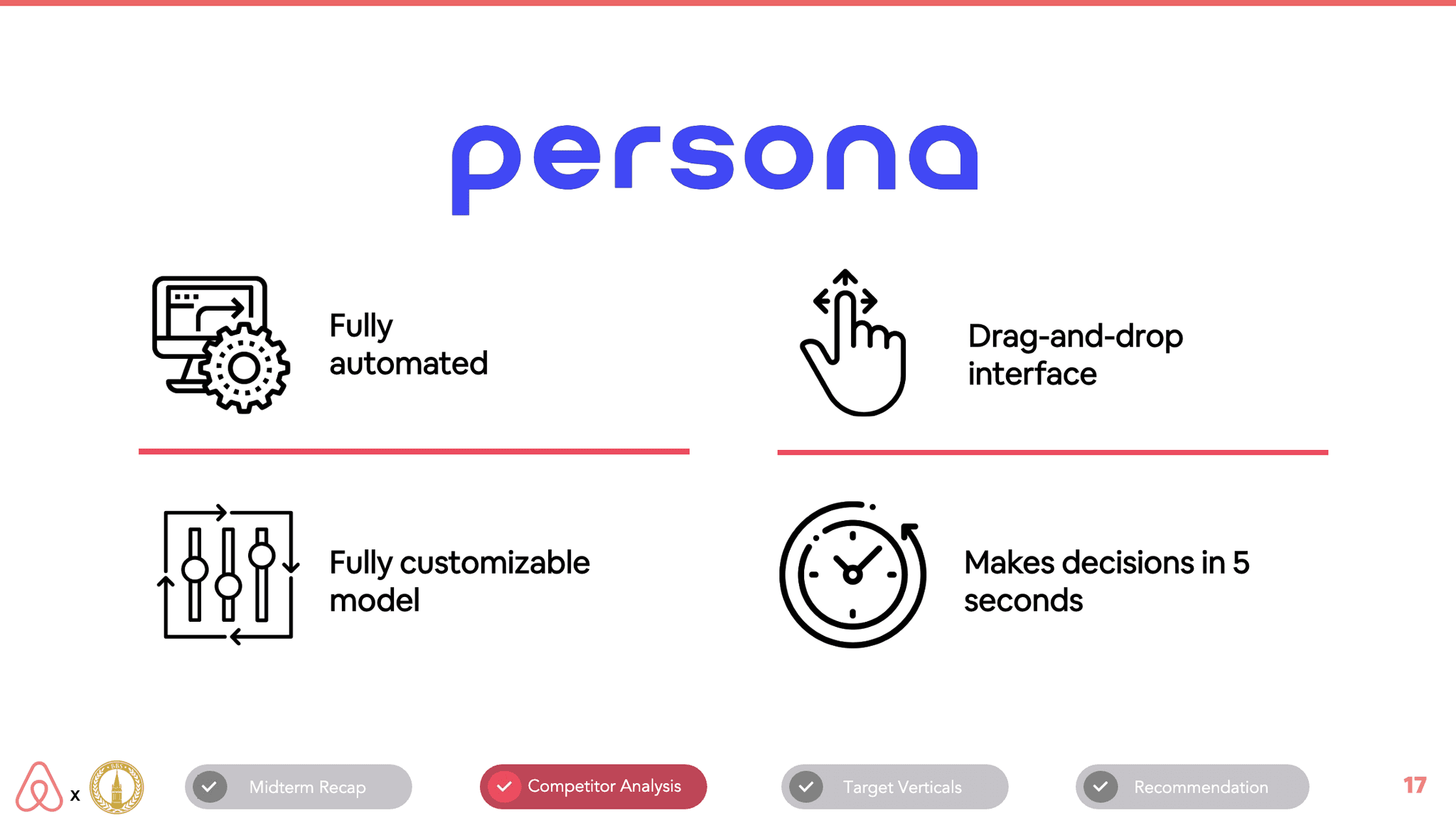 persona

Fully automated

Drag-and-drop interface

Fully customizable model

Makes decisions in 5 seconds

x

Midterm Recap

Competitor Analysis

Target Verticals

Recommendation

17